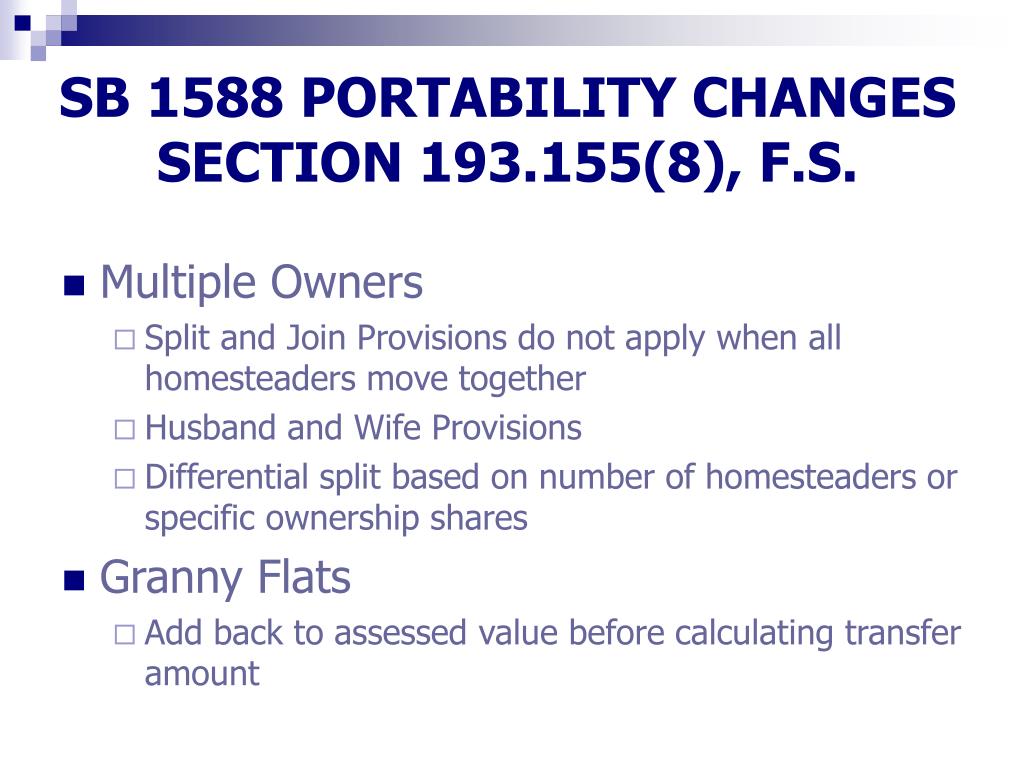 SB 1588 PORTABILITY CHANGES
SECTION 193.155(8), F.S.

Multiple Owners

Split and Join Provisions do not apply when all homesteaders move together

Husband and Wife Provisions

Differential split based on number of homesteaders or specific ownership shares

Granny Flats

Add back to assessed value before calculating transfer amount